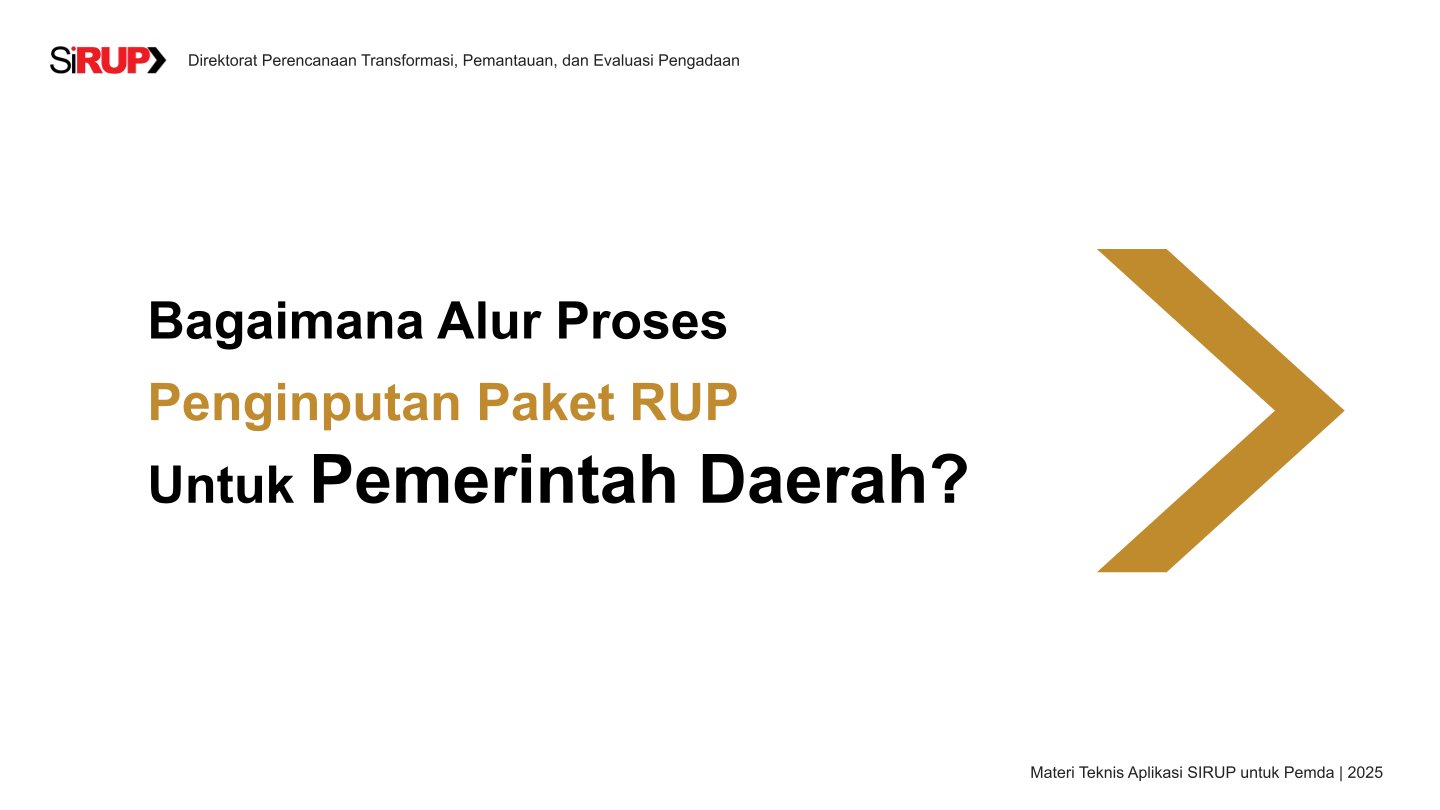 SiRUP Direktorat Perencanaan Transformasi, Pemantauan, dan Evaluasi Pengadaan

Bagaimana Alur Proses
Penginputan Paket RUP
Untuk Pemerintah Daerah?

Materi Teknis Aplikasi SIRUP untuk Pemda | 2025